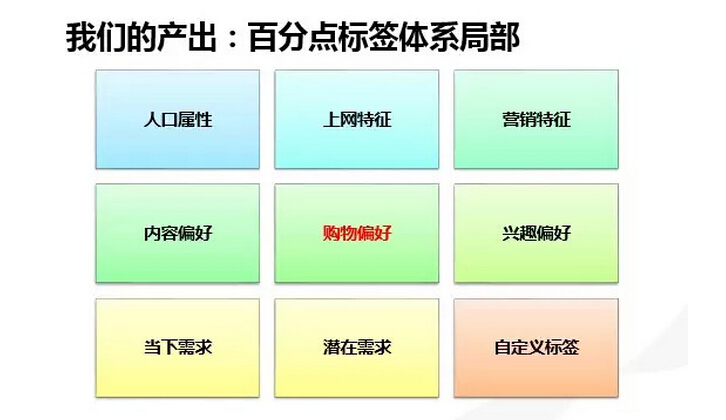 我们的产出：百分点标签体系局部

人口属性

上网特征

营销特征

内容偏好

购物偏好

兴趣偏好

当下需求

潜在需求

自定义标签